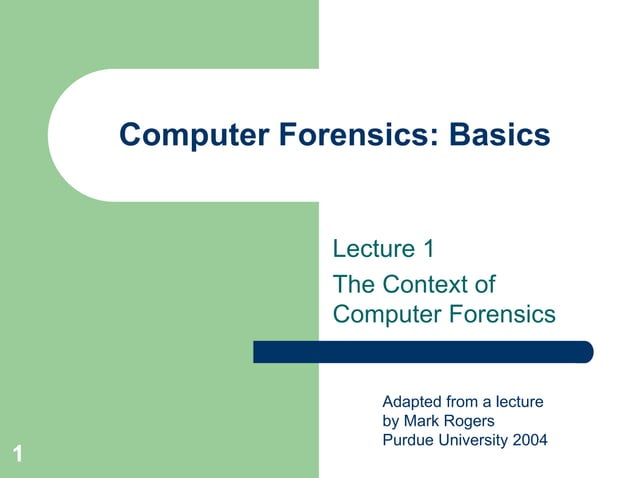 Computer Forensics: Basics

Lecture 1
The Context of Computer Forensics

Adapted from a lecture by Mark Rogers Purdue University 2004

1